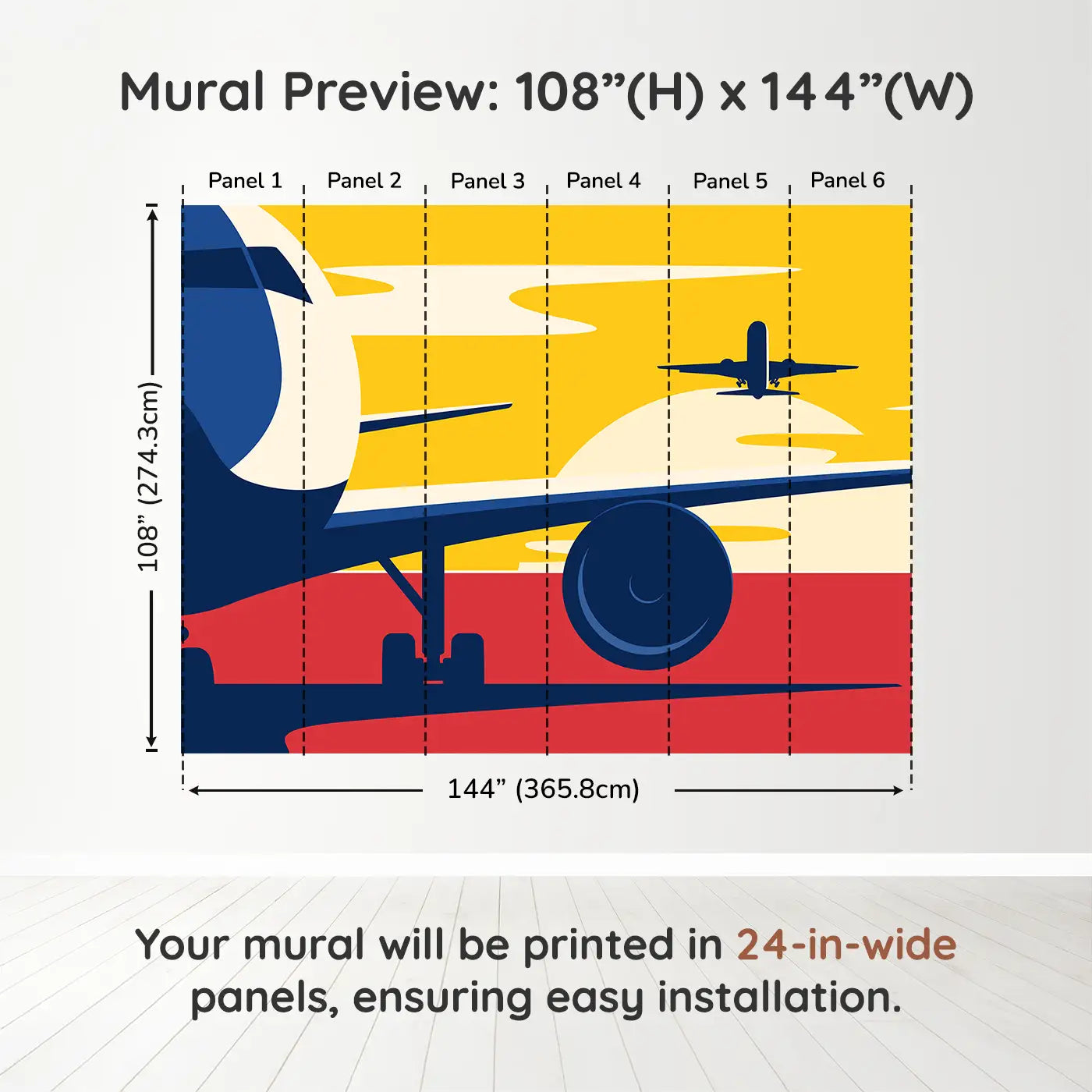 Mural Preview: 108”(H) x 144”(W)

Panel 1 Panel 2 Panel 3 Panel 4 Panel 5 Panel 6

108” (274.3cm)

144” (365.8cm)

Your mural will be printed in 24-in-wide panels, ensuring easy installation.